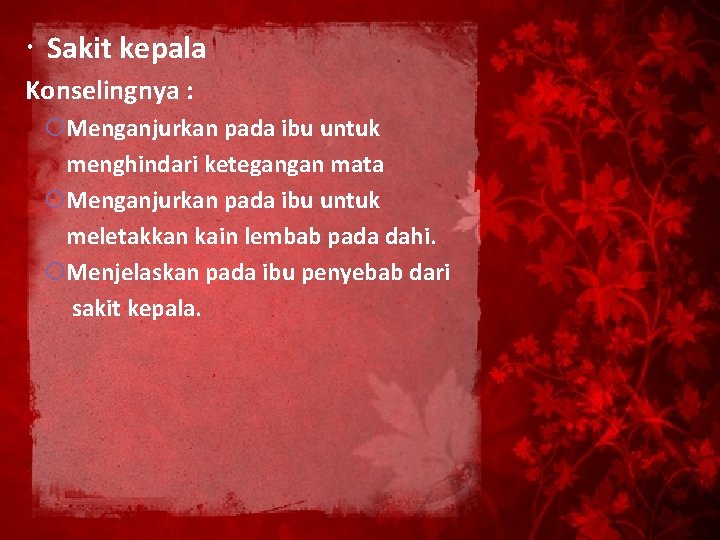 · Sakit kepala

Konselingnya :

Menganjurkan pada ibu untuk menghindari ketegangan mata

Menganjurkan pada ibu untuk meletakkan kain lembab pada dahi.

Menjelaskan pada ibu penyebab dari sakit kepala.